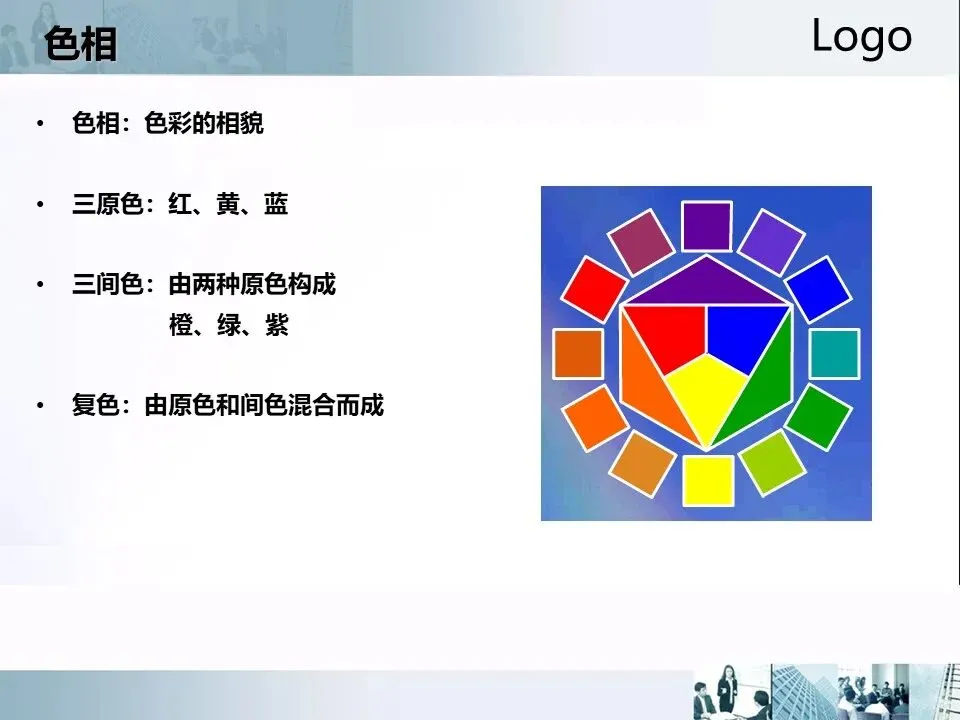 色相

Logo

• 色相：色彩的相貌

• 三原色：红、黄、蓝

• 三间色：由两种原色构成
橙、绿、紫

• 复色：由原色和间色混合而成